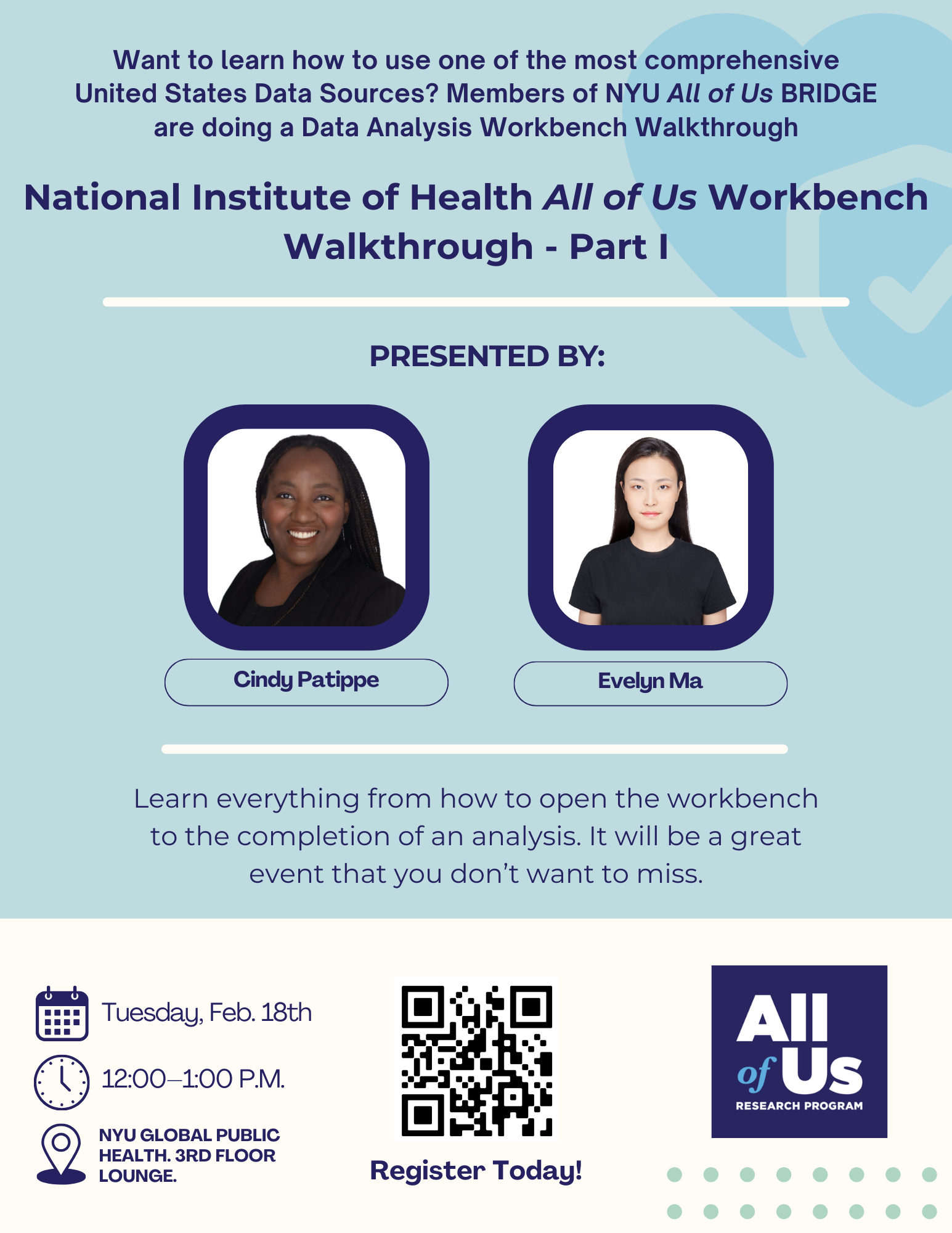 Want to learn how to use one of the most comprehensive United States Data Sources? Members of NYU All of Us BRIDGE are doing a Data Analysis Workbench Walkthrough

National Institute of Health All of Us Workbench Walkthrough - Part I

PRESENTED BY:

Cindy Patippe

Evelyn Ma

Learn everything from how to open the workbench to the completion of an analysis. It will be a great event that you don't want to miss.

Tuesday, Feb. 18th

12:00–1:00 P.M.

NYU GLOBAL PUBLIC HEALTH. 3RD FLOOR LOUNGE.

Register Today!

All of Us
RESEARCH PROGRAM